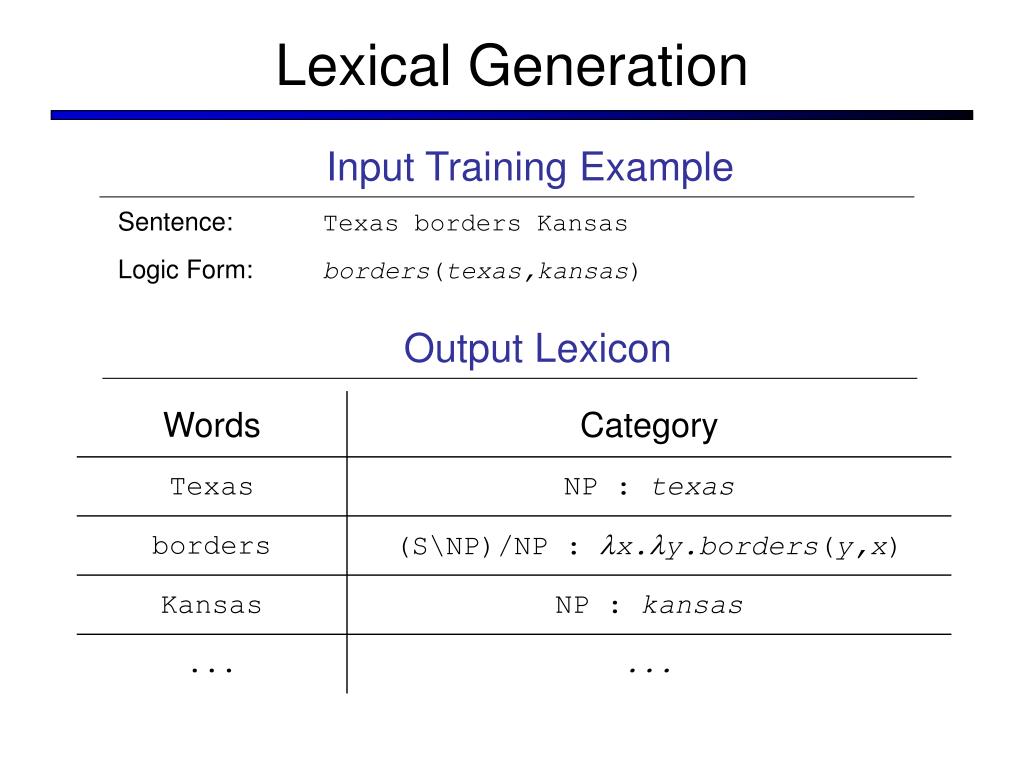 Lexical Generation

Input Training Example

Sentence: Texas borders Kansas

Logic Form: borders(texas,kansas)

Output Lexicon

| Words | Category |
|---|---|
| Texas | NP : texas |
| borders | (S\NP)/NP : $\lambda x.\lambda y.borders(y,x)$ |
| Kansas | NP : kansas |
| ... | ... |